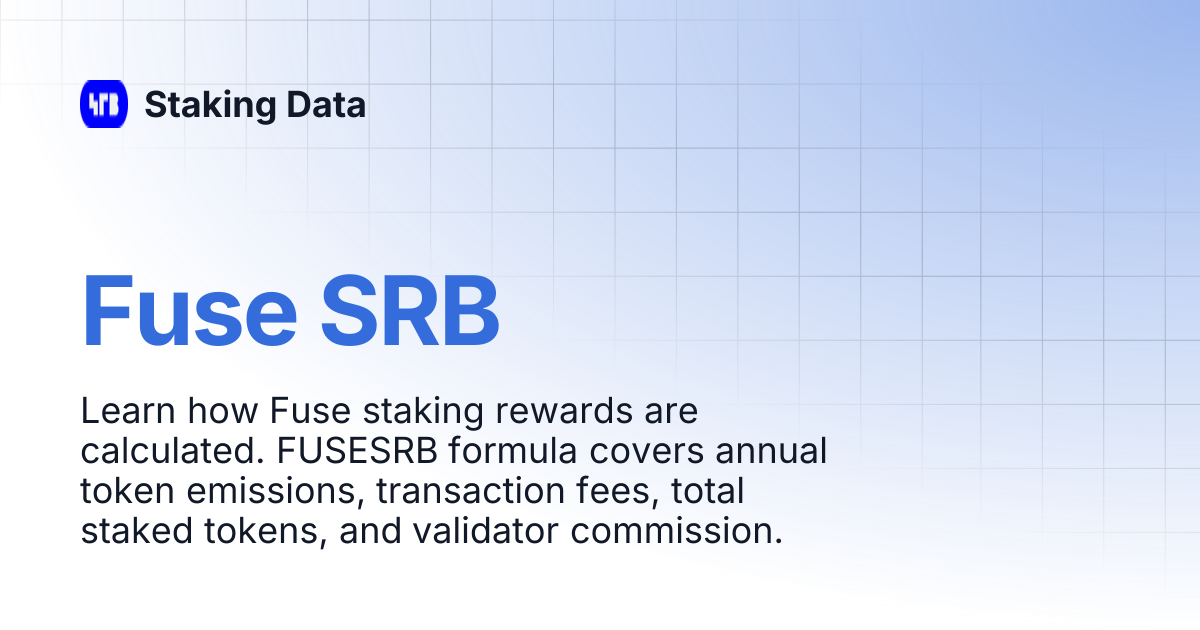 Staking Data

Fuse SRB

Learn how Fuse staking rewards are calculated. FUSESRB formula covers annual token emissions, transaction fees, total staked tokens, and validator commission.